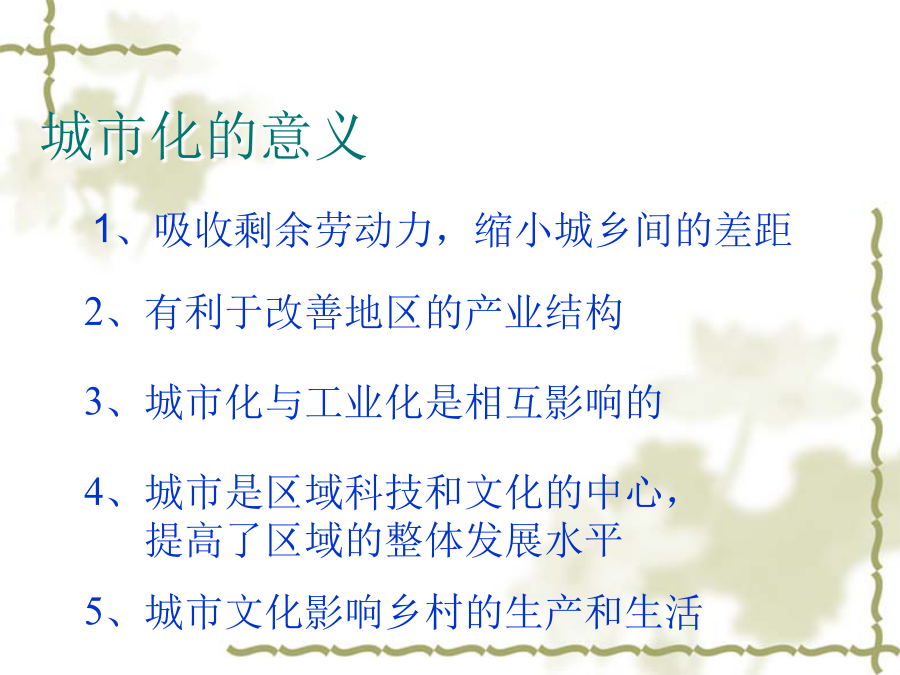 城市化的意义

1、吸收剩余劳动力，缩小城乡间的差距

2、有利于改善地区的产业结构

3、城市化与工业化是相互影响的

4、城市是区域科技和文化的中心，提高了区域的整体发展水平

5、城市文化影响乡村的生产和生活